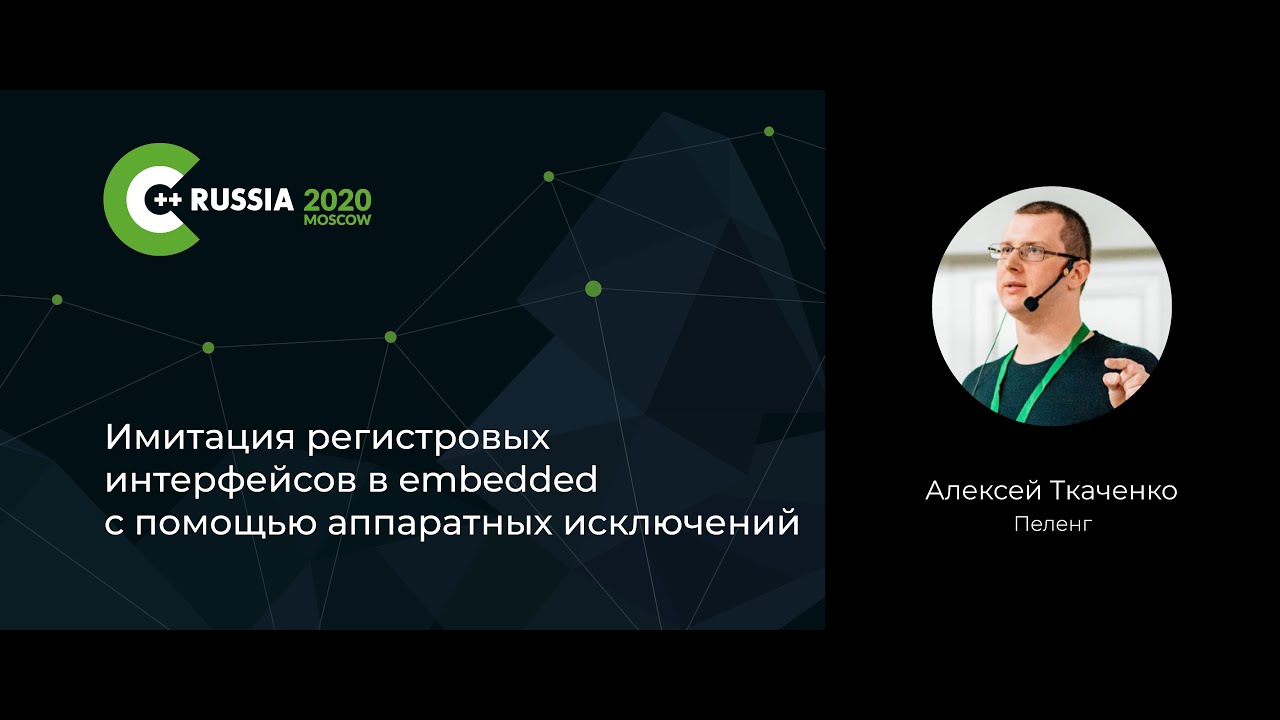 C++ RUSSIA 2020 MOSCOW

Имитация регистровых интерфейсов в embedded с помощью аппаратных исключений

Алексей Ткаченко
Пеленг